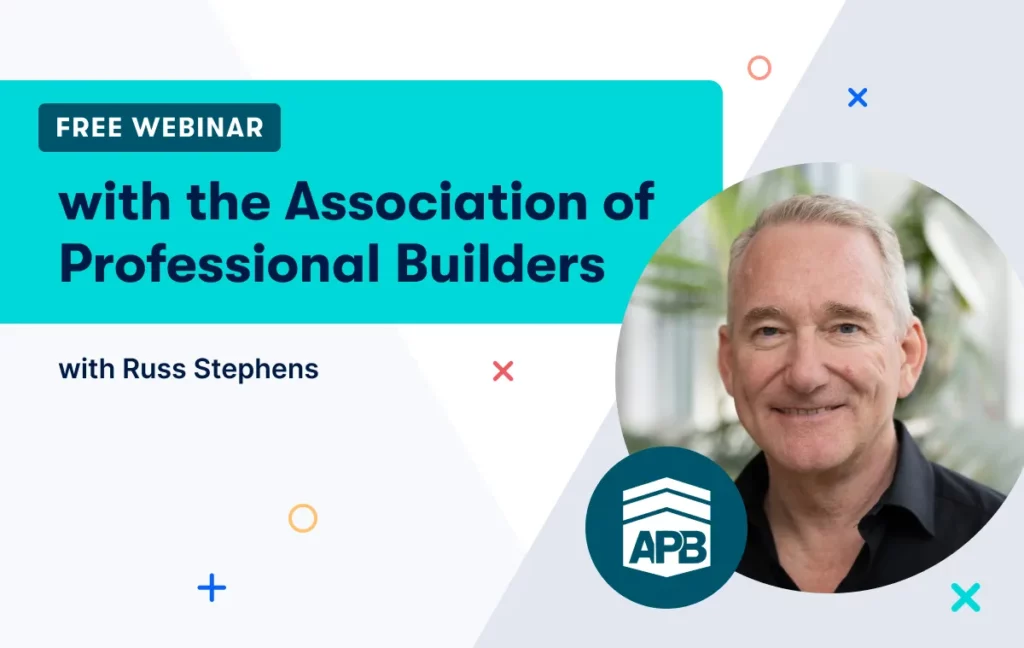 FREE WEBINAR

with the Association of Professional Builders

with Russ Stephens

APB